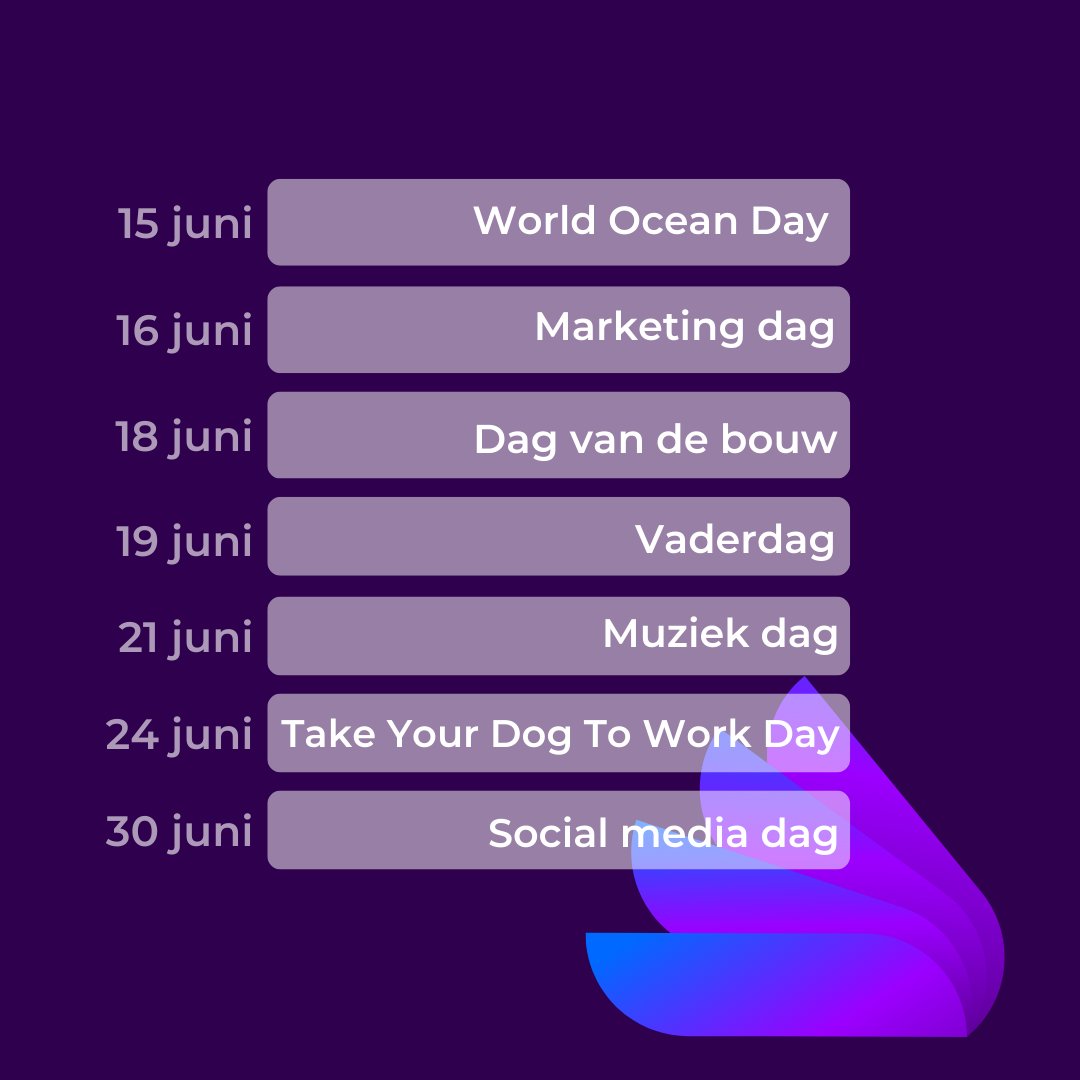 15 juni World Ocean Day

16 juni Marketing dag

18 juni Dag van de bouw

19 juni Vaderdag

21 juni Muziek dag

24 juni Take Your Dog To Work Day

30 juni Social media dag